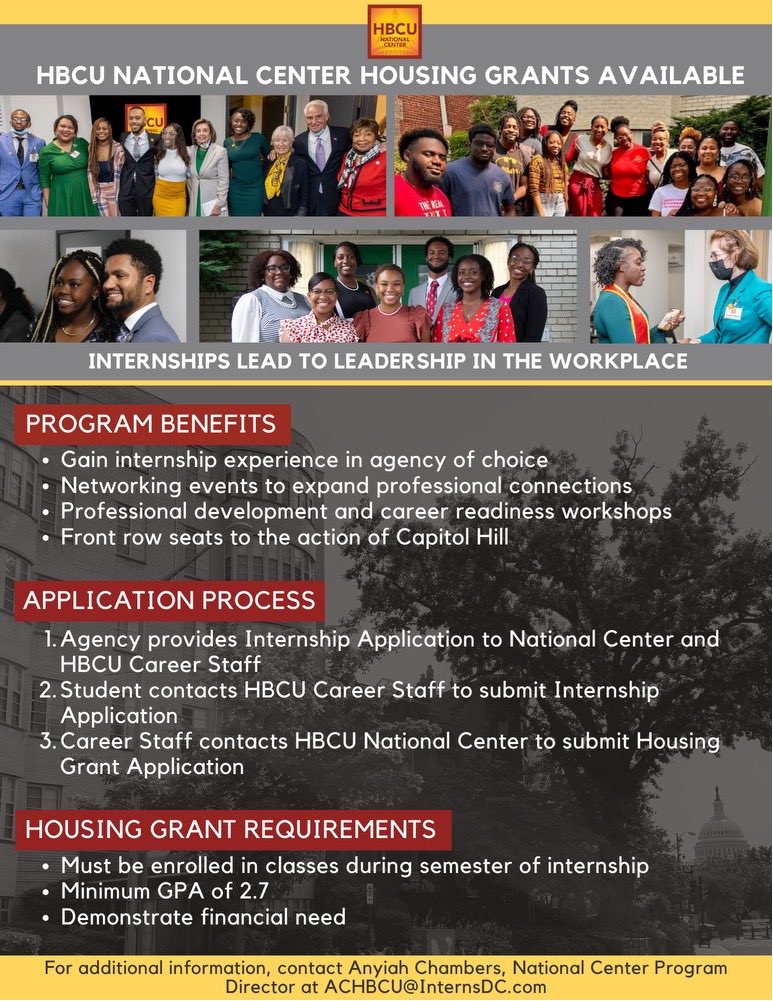 HBCU NATIONAL CENTER

HBCU NATIONAL CENTER HOUSING GRANTS AVAILABLE

INTERNSHIPS LEAD TO LEADERSHIP IN THE WORKPLACE

PROGRAM BENEFITS

• Gain internship experience in agency of choice
• Networking events to expand professional connections
• Professional development and career readiness workshops
• Front row seats to the action of Capitol Hill

APPLICATION PROCESS

1. Agency provides Internship Application to National Center and HBCU Career Staff
2. Student contacts HBCU Career Staff to submit Internship Application
3. Career Staff contacts HBCU National Center to submit Housing Grant Application

HOUSING GRANT REQUIREMENTS

• Must be enrolled in classes during semester of internship
• Minimum GPA of 2.7
• Demonstrate financial need

For additional information, contact Anyiah Chambers, National Center Program Director at ACHBCU@InternsDC.com